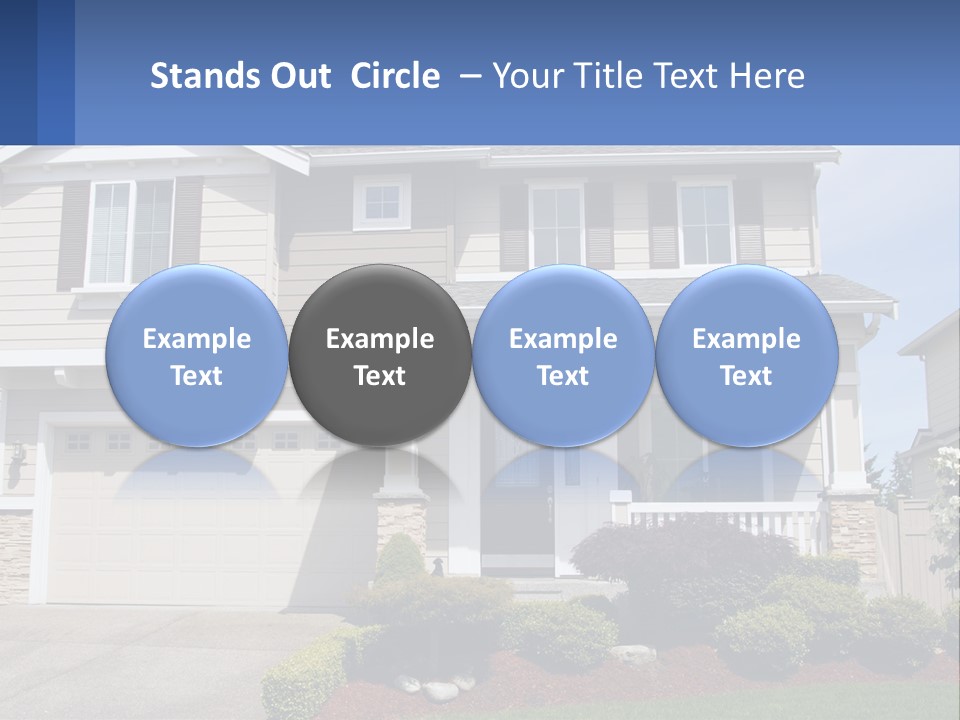 Stands Out Circle – Your Title Text Here

Example Text

Example Text

Example Text

Example Text